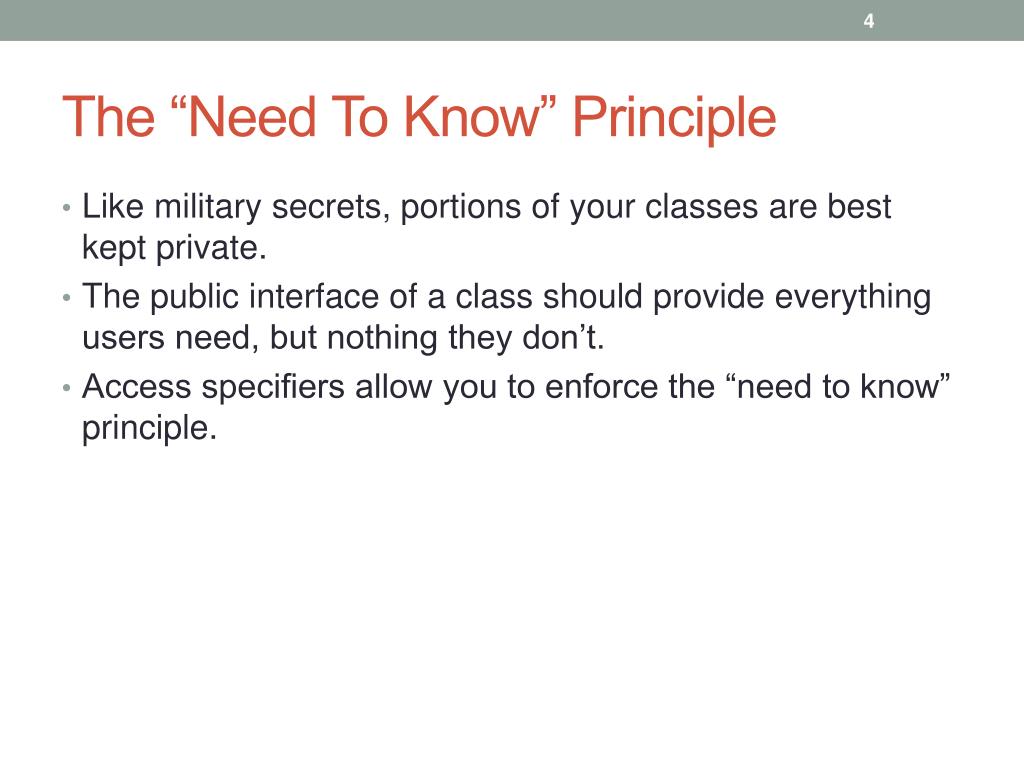 4

The “Need To Know” Principle

• Like military secrets, portions of your classes are best kept private.
• The public interface of a class should provide everything users need, but nothing they don’t.
• Access specifiers allow you to enforce the “need to know” principle.